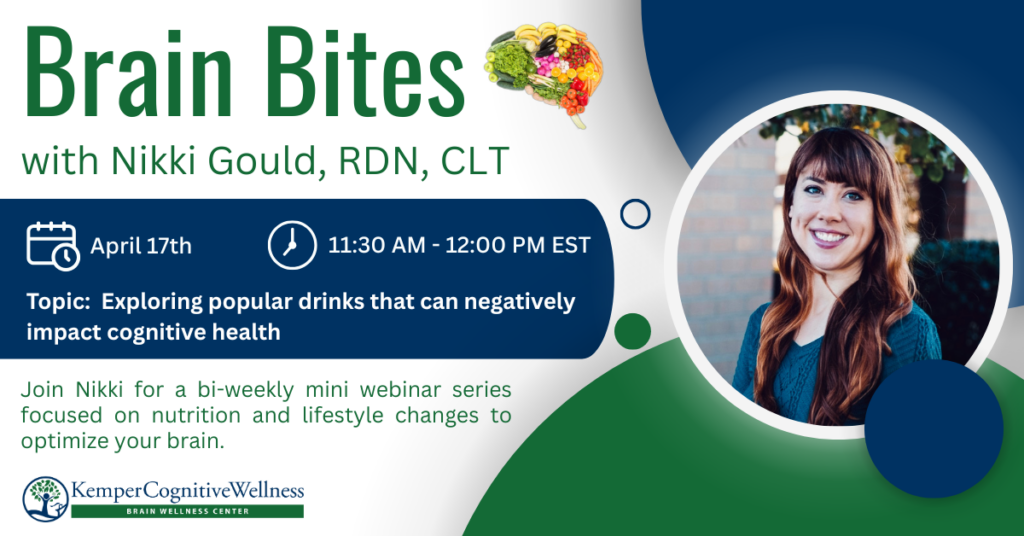 Brain Bites
with Nikki Gould, RDN, CLT

April 17th

11:30 AM - 12:00 PM EST

Topic: Exploring popular drinks that can negatively impact cognitive health

Join Nikki for a bi-weekly mini webinar series focused on nutrition and lifestyle changes to optimize your brain.

KemperCognitiveWellness
BRAIN WELLNESS CENTER